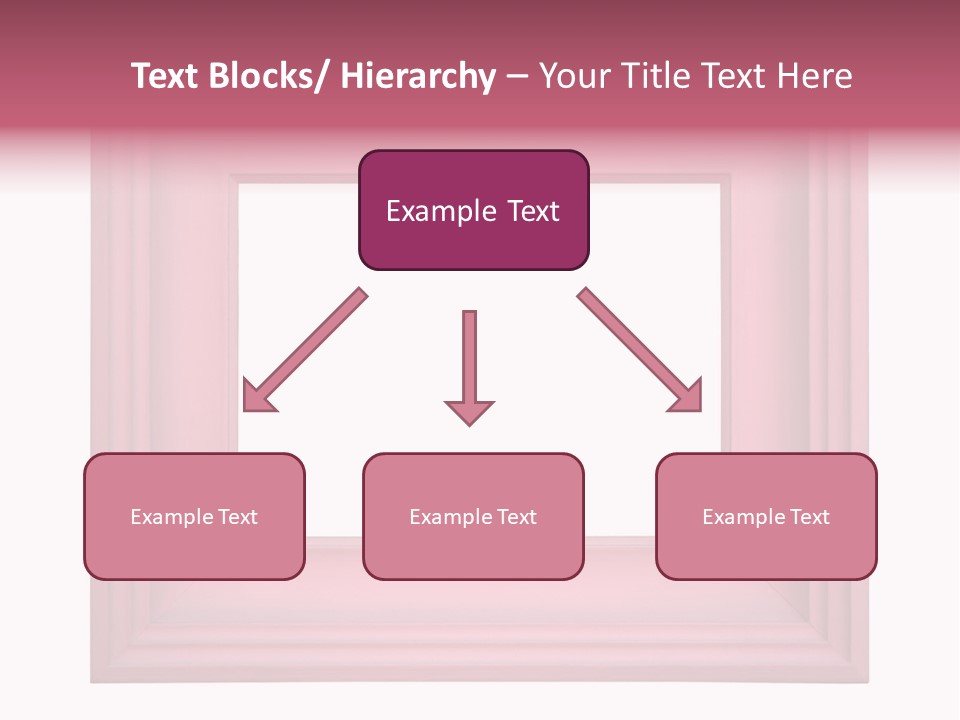 Text Blocks/ Hierarchy – Your Title Text Here

Example Text

Example Text

Example Text

Example Text